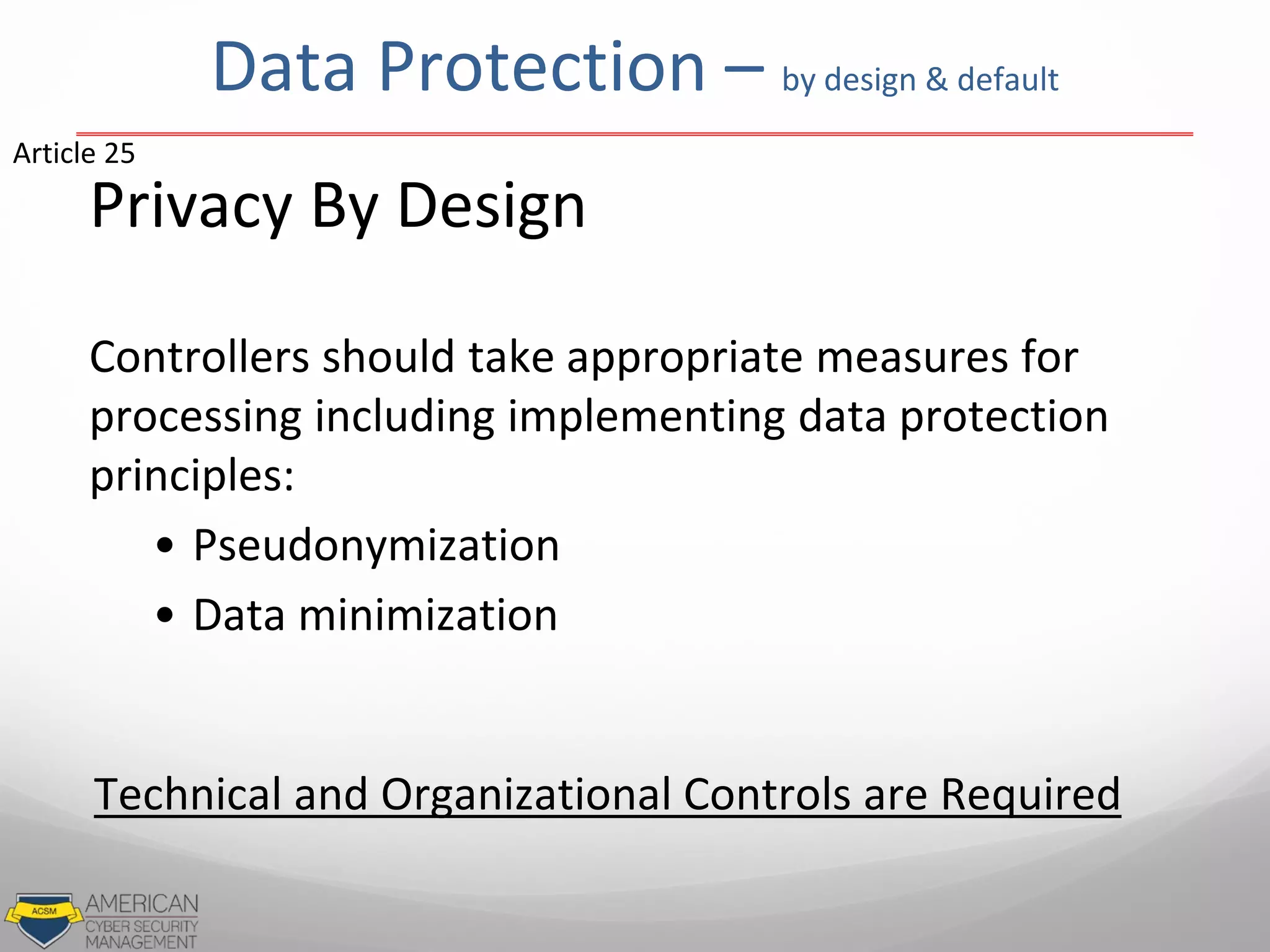 Data Protection – by design & default

Article 25

Privacy By Design

Controllers should take appropriate measures for processing including implementing data protection principles:

• Pseudonymization
• Data minimization

Technical and Organizational Controls are Required

ACSM AMERICAN CYBER SECURITY MANAGEMENT